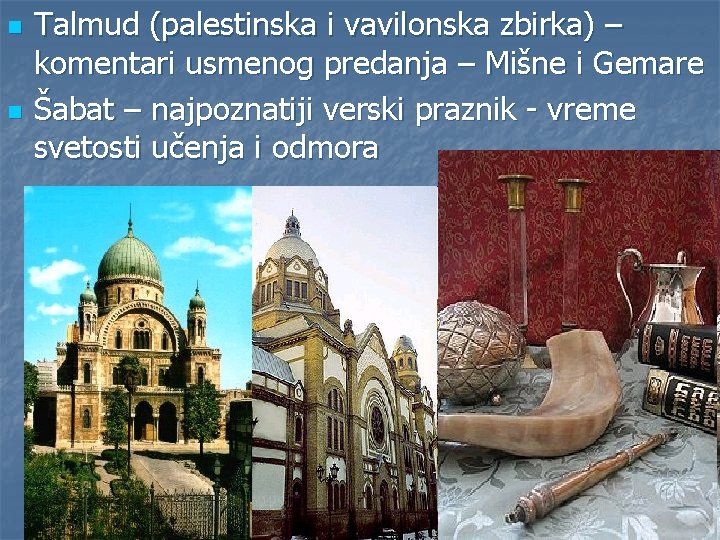 Talmud (palestinska i vavilonska zbirka) – komentari usmenog predanja – Mišne i Gemare

Šabat – najpoznatiji verski praznik - vreme svetosti učenja i odmora